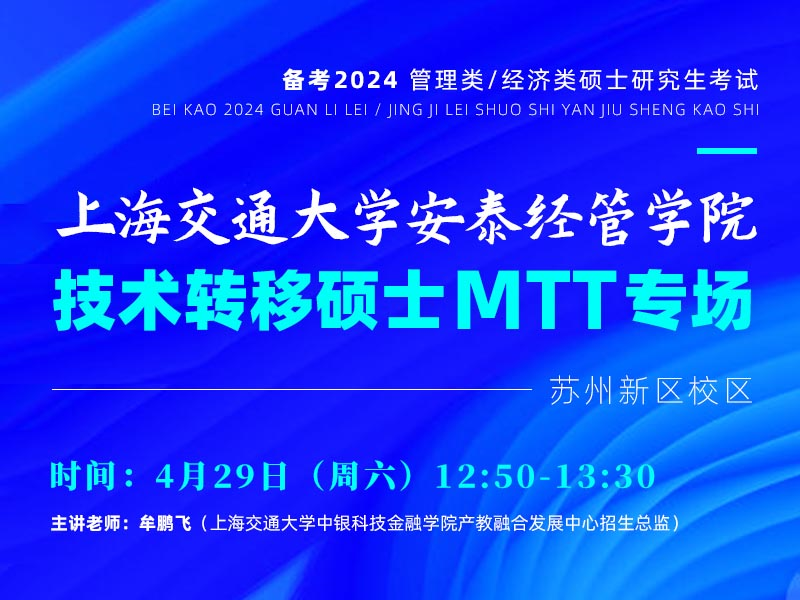 备考2024 管理类/经济类硕士研究生考试
BEI KAO 2024 GUAN LI LEI / JING JI LEI SHUO SHI YAN JIU SHENG KAO SHI

上海交通大学安泰经管学院
技术转移硕士MTT专场

苏州新区校区

时间：4月29日（周六）12:50-13:30

主讲老师：牟鹏飞（上海交通大学中银科技金融学院产教融合发展中心招生总监）